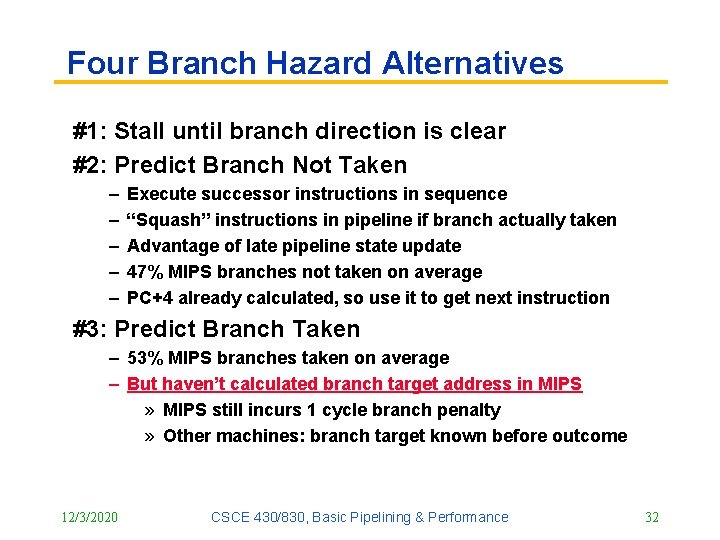 Four Branch Hazard Alternatives

#1: Stall until branch direction is clear

#2: Predict Branch Not Taken

– Execute successor instructions in sequence
– “Squash” instructions in pipeline if branch actually taken
– Advantage of late pipeline state update
– 47% MIPS branches not taken on average
– PC+4 already calculated, so use it to get next instruction

#3: Predict Branch Taken

– 53% MIPS branches taken on average
– But haven’t calculated branch target address in MIPS
» MIPS still incurs 1 cycle branch penalty
» Other machines: branch target known before outcome

12/3/2020 CSCE 430/830, Basic Pipelining & Performance 32